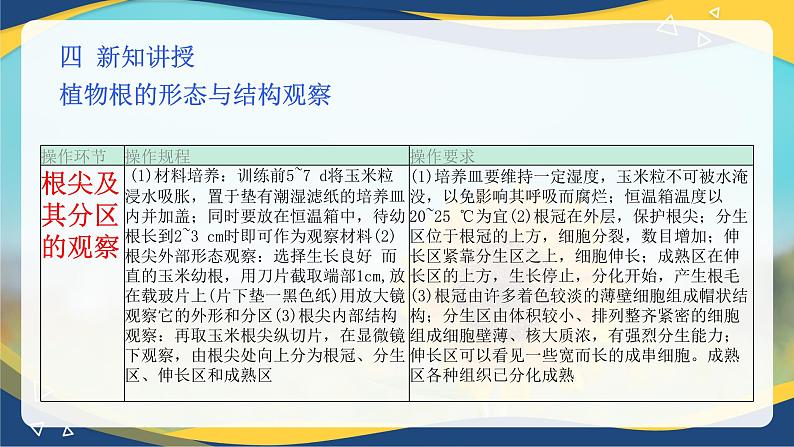 四 新知讲授

植物根的形态与结构观察

| 操作环节 | 操作规程 | 操作要求 |
|---|---|---|
| 根尖及其分区的观察 | (1)材料培养：训练前5~7 d将玉米粒浸水吸胀，置于垫有潮湿滤纸的培养皿内并加盖；同时要放在恒温箱中，待幼根长到2~3 cm时即可作为观察材料(2)根尖外部形态观察：选择生长良好 而直的玉米幼根，用刀片截取端部1cm,放在载玻片上(片下垫一黑色纸)用放大镜观察它的外形和分区(3)根尖内部结构观察：再取玉米根尖纵切片，在显微镜下观察，由根尖处向上分为根冠、分生区、伸长区和成熟区 | (1)培养皿要维持一定湿度，玉米粒不可被水淹没，以免影响其呼吸而腐烂；恒温箱温度以20~25 ℃为宜(2)根冠在外层，保护根尖；分生区位于根冠的上方，细胞分裂，数目增加；伸长区紧靠分生区之上，细胞伸长；成熟区在伸长区的上方，生长停止，分化开始，产生根毛(3)根冠由许多着色较淡的薄壁细胞组成帽状结构；分生区由体积较小、排列整齐紧密的细胞组成细胞壁薄、核大质浓，有强烈分生能力；伸长区可以看见一些宽而长的成串细胞。成熟区各种组织已分化成熟 |